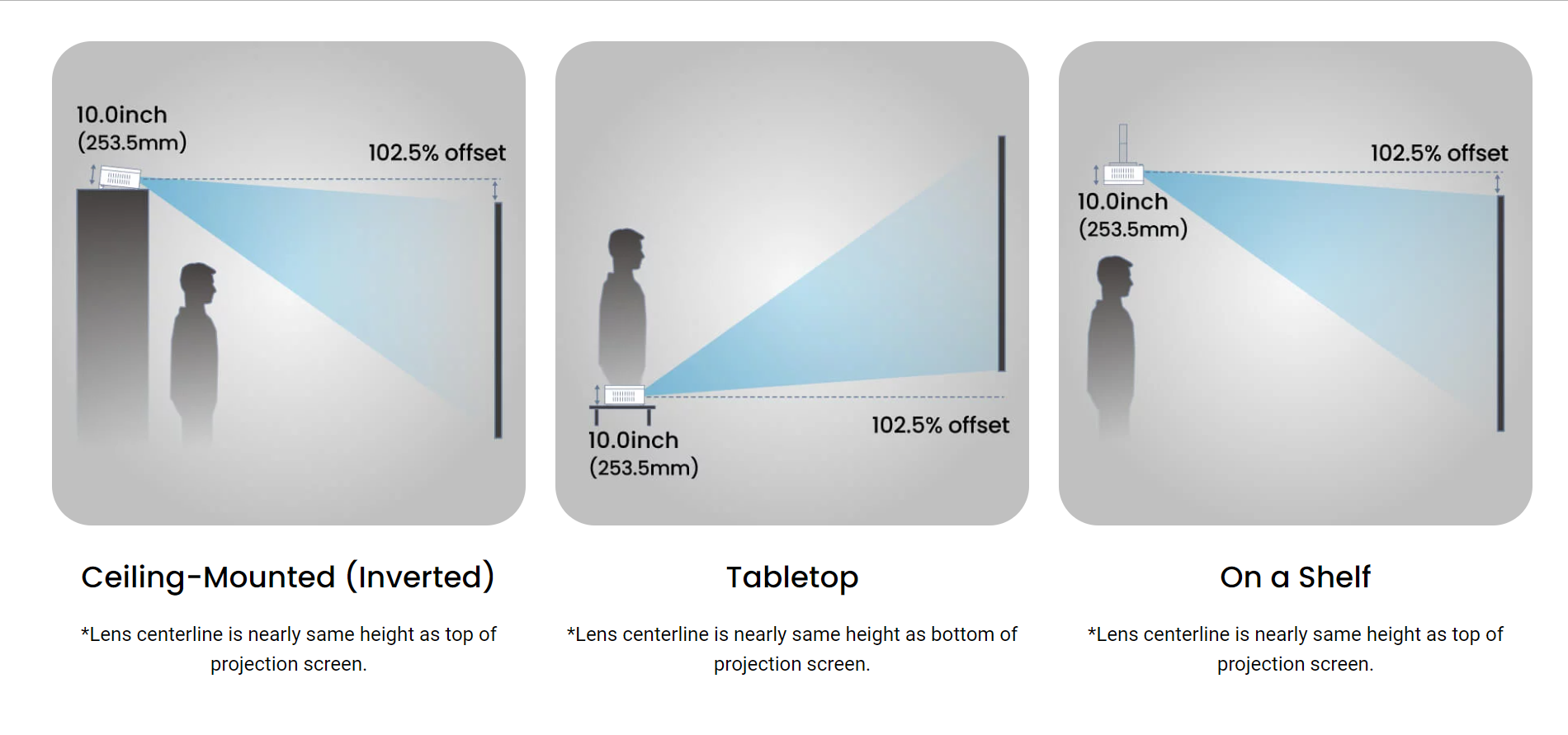 10.0inch
(253.5mm)

102.5% offset

Ceiling-Mounted (Inverted)

*Lens centerline is nearly same height as top of projection screen.

10.0inch
(253.5mm)

102.5% offset

Tabletop

*Lens centerline is nearly same height as bottom of projection screen.

102.5% offset

10.0inch
(253.5mm)

On a Shelf

*Lens centerline is nearly same height as top of projection screen.